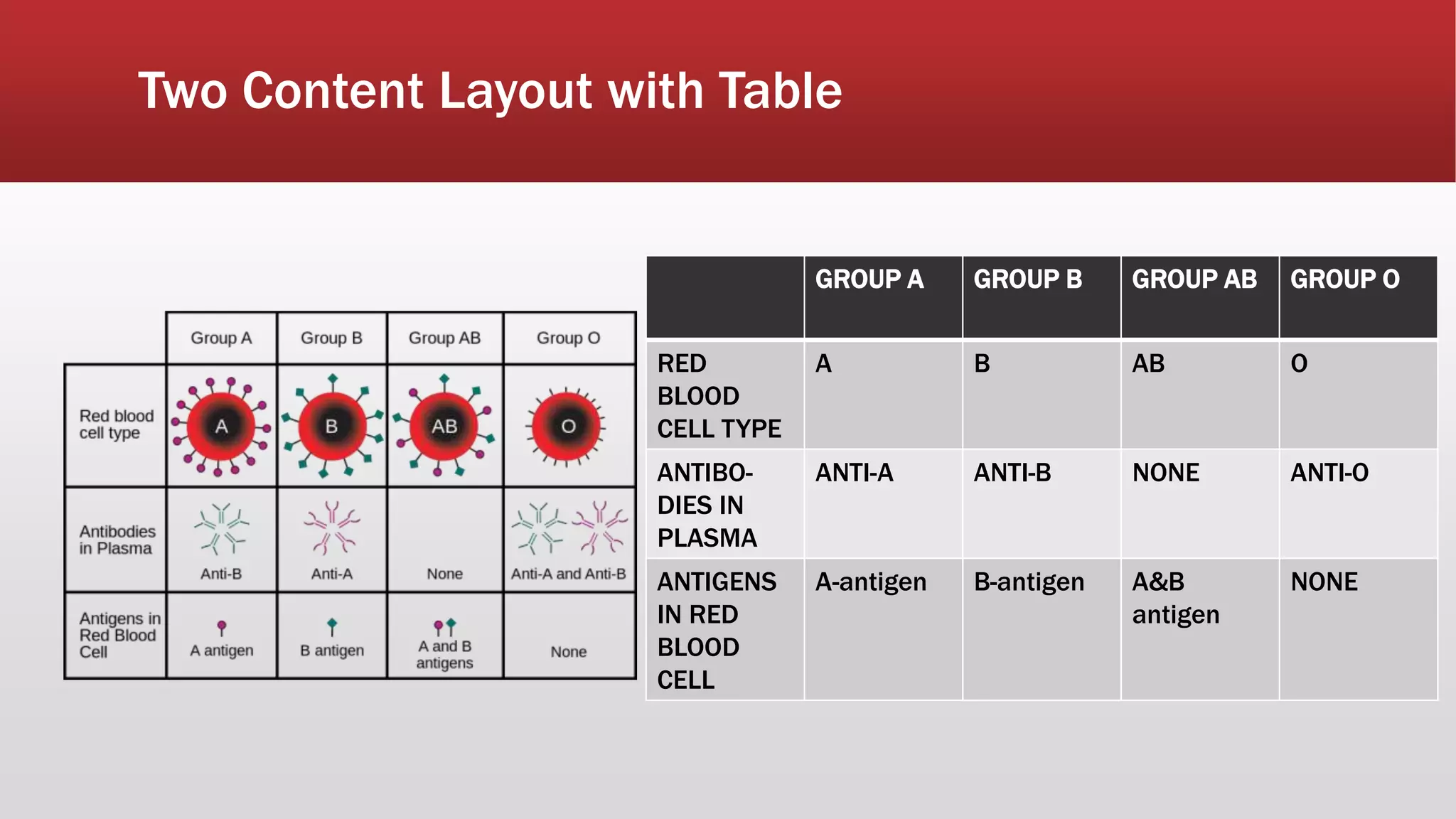 Two Content Layout with Table

| | Group A | Group B | Group AB | Group O |
|---|---|---|---|---|
| Red blood cell type | A | B | AB | O |
| Antibodies in Plasma | Anti-B | Anti-A | None | Anti-A and Anti-B |
| Antigens in Red Blood Cell | A antigen | B antigen | A and B antigens | None |

| | GROUP A | GROUP B | GROUP AB | GROUP O |
|---|---|---|---|---|
| RED BLOOD CELL TYPE | A | B | AB | O |
| ANTIBODIES IN PLASMA | ANTI-A | ANTI-B | NONE | ANTI-O |
| ANTIGENS IN RED BLOOD CELL | A-antigen | B-antigen | A&B antigen | NONE |